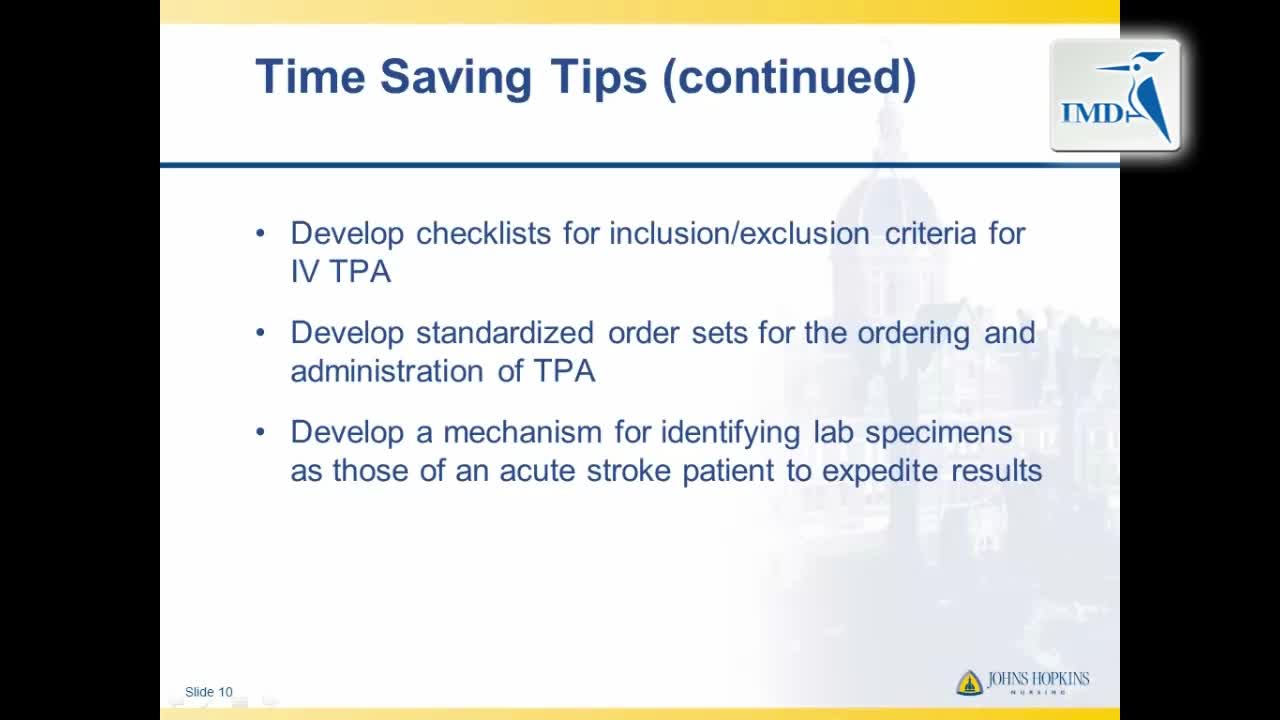 Time Saving Tips (continued)

IMD

• Develop checklists for inclusion/exclusion criteria for IV TPA

• Develop standardized order sets for the ordering and administration of TPA

• Develop a mechanism for identifying lab specimens as those of an acute stroke patient to expedite results

Slide 10

JOHNS HOPKINS
NURSING